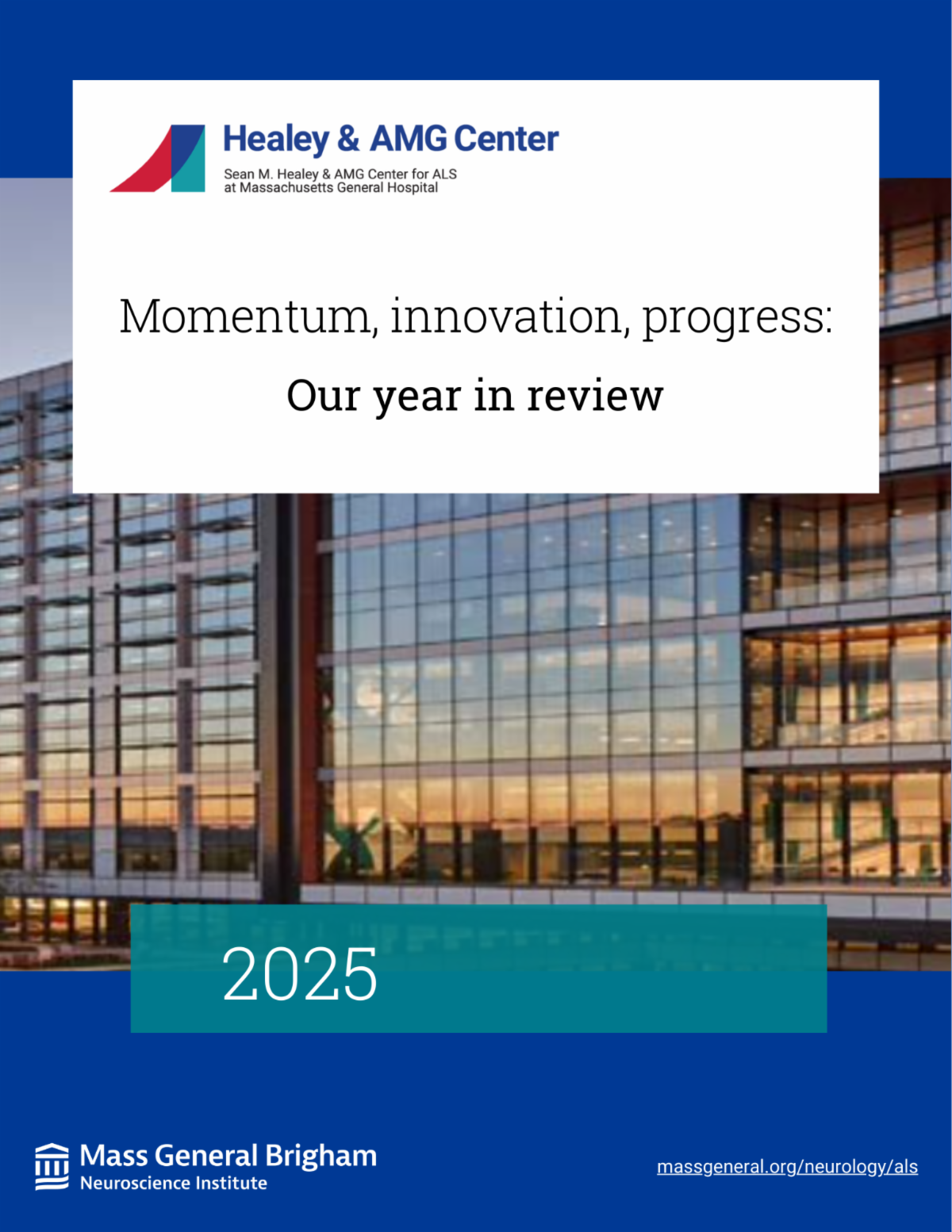 Healey & AMG Center
Sean M. Healey & AMG Center for ALS at Massachusetts General Hospital

Momentum, innovation, progress:

Our year in review

2025

Mass General Brigham
Neuroscience Institute

massgeneral.org/neurology/als